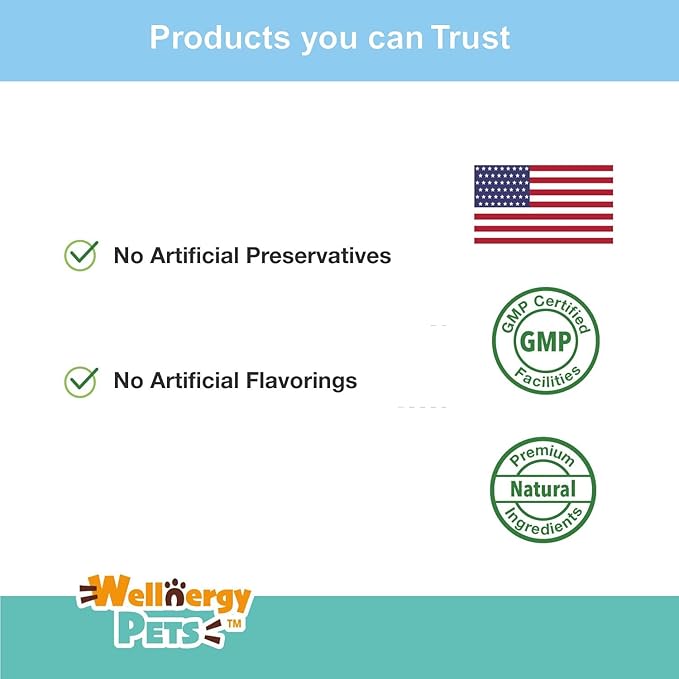 Products you can Trust

No Artificial Preservatives

No Artificial Flavorings

GMP Certified
GMP
Facilities

Premium
Natural
Ingredients

Wellnergy
PETS™